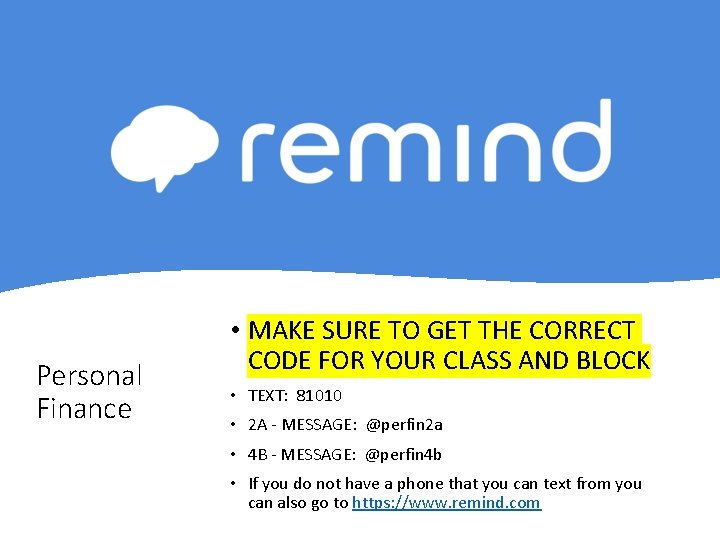 remind

Personal Finance

• MAKE SURE TO GET THE CORRECT CODE FOR YOUR CLASS AND BLOCK
• TEXT: 81010
• 2A - MESSAGE: @perfin2a
• 4B - MESSAGE: @perfin4b
• If you do not have a phone that you can text from you can also go to https://www.remind.com